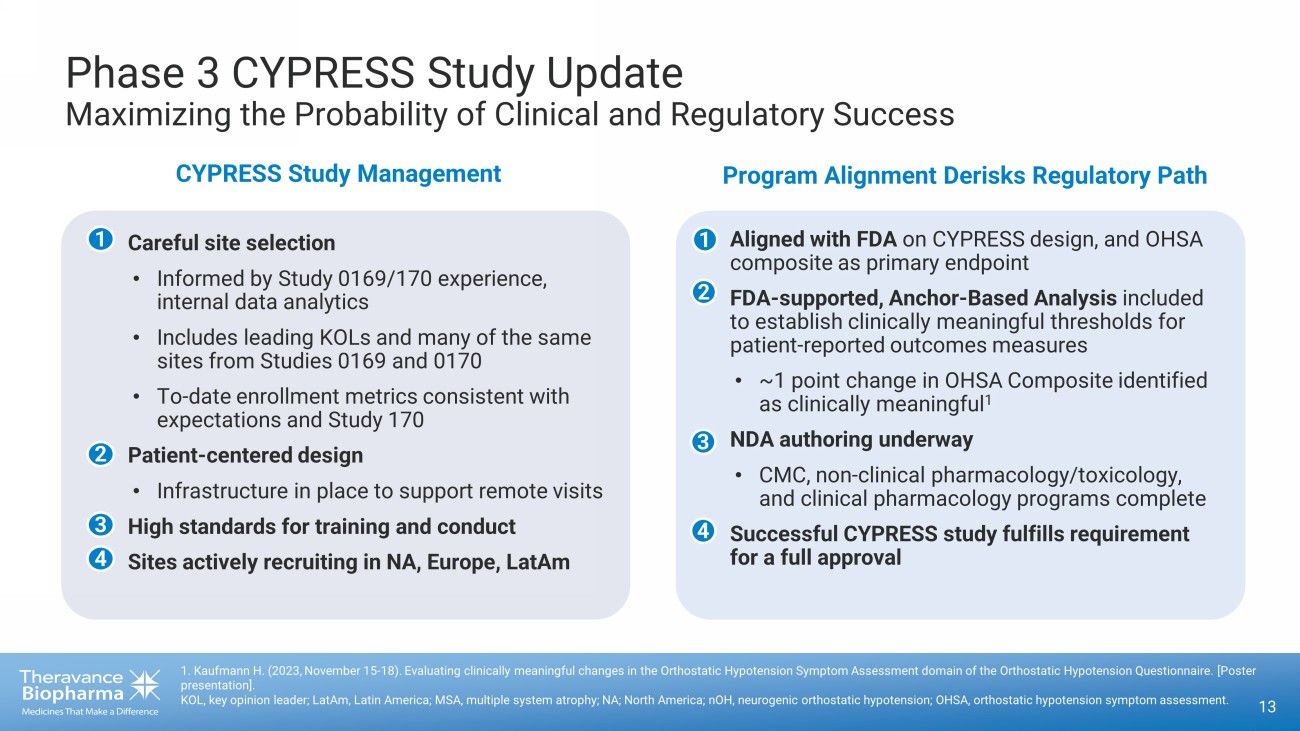 Phase 3 CYPRESS Study Update
Maximizing the Probability of Clinical and Regulatory Success

CYPRESS Study Management

1 Careful site selection
• Informed by Study 0169/170 experience, internal data analytics
• Includes leading KOLs and many of the same sites from Studies 0169 and 0170
• To-date enrollment metrics consistent with expectations and Study 170
2 Patient-centered design
• Infrastructure in place to support remote visits
3 High standards for training and conduct
4 Sites actively recruiting in NA, Europe, LatAm

Program Alignment Derisks Regulatory Path

1 Aligned with FDA on CYPRESS design, and OHSA composite as primary endpoint
2 FDA-supported, Anchor-Based Analysis included to establish clinically meaningful thresholds for patient-reported outcomes measures
• ~1 point change in OHSA Composite identified as clinically meaningful$^1$
3 NDA authoring underway
• CMC, non-clinical pharmacology/toxicology, and clinical pharmacology programs complete
4 Successful CYPRESS study fulfills requirement for a full approval

Theravance Biopharma
Medicines That Make a Difference

1. Kaufmann H. (2023, November 15-18). Evaluating clinically meaningful changes in the Orthostatic Hypotension Symptom Assessment domain of the Orthostatic Hypotension Questionnaire. [Poster presentation].
KOL, key opinion leader; LatAm, Latin America; MSA, multiple system atrophy; NA; North America; nOH, neurogenic orthostatic hypotension; OHSA, orthostatic hypotension symptom assessment.

13